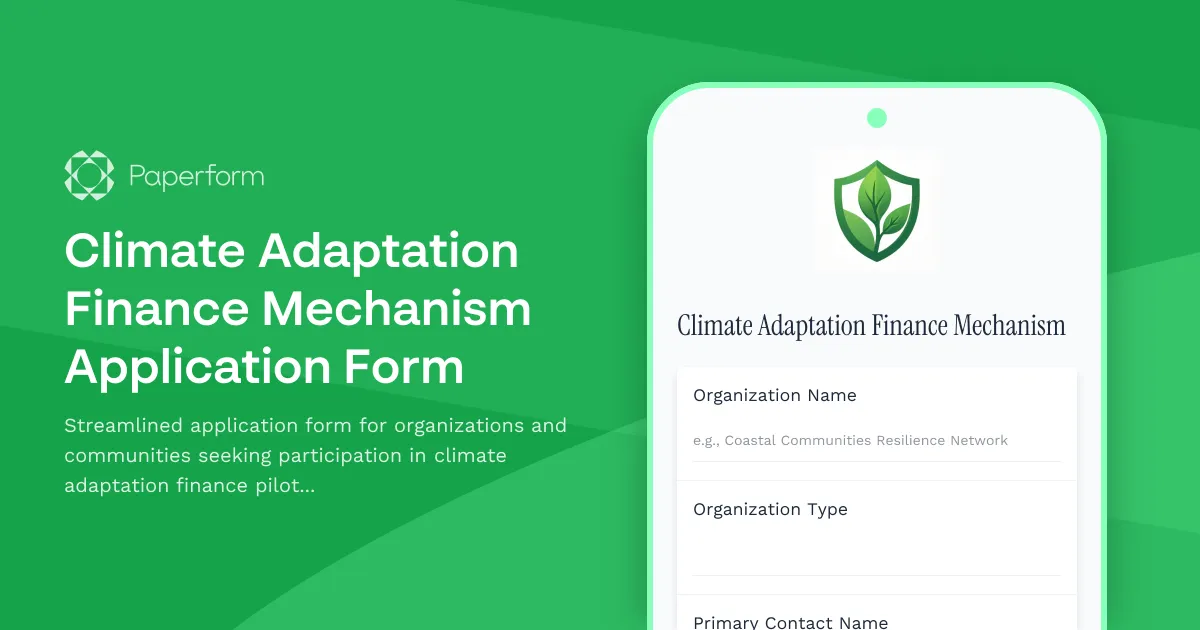 Paperform

Climate Adaptation Finance Mechanism Application Form

Streamlined application form for organizations and communities seeking participation in climate adaptation finance pilot...

Climate Adaptation Finance Mechanism

Organization Name

e.g., Coastal Communities Resilience Network

Organization Type

Primary Contact Name